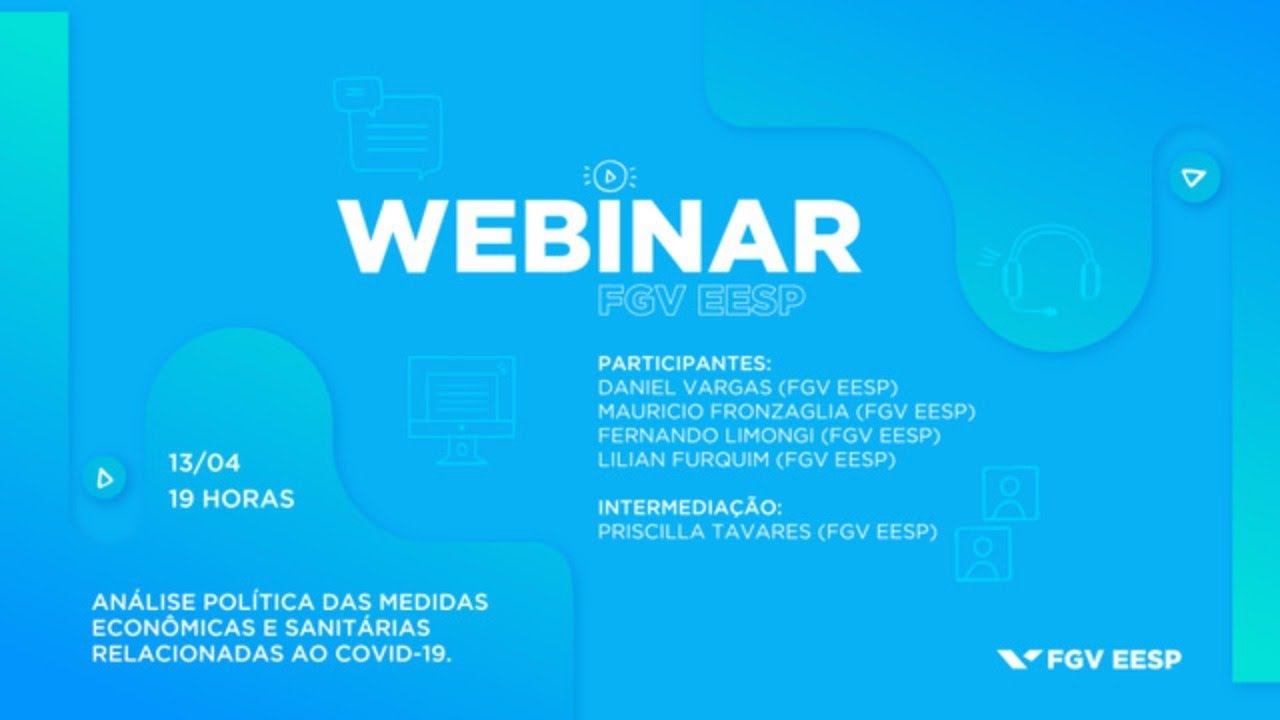 WEBINAR
FGV EESP

PARTICIPANTES:
DANIEL VARGAS (FGV EESP)
MAURICIO FRONZAGLIA (FGV EESP)
FERNANDO LIMONGI (FGV EESP)
LILIAN FURQUIM (FGV EESP)

INTERMEDIAÇÃO:
PRISCILLA TAVARES (FGV EESP)

13/04
19 HORAS

ANÁLISE POLÍTICA DAS MEDIDAS ECONÔMICAS E SANITÁRIAS RELACIONADAS AO COVID-19.

FGV EESP